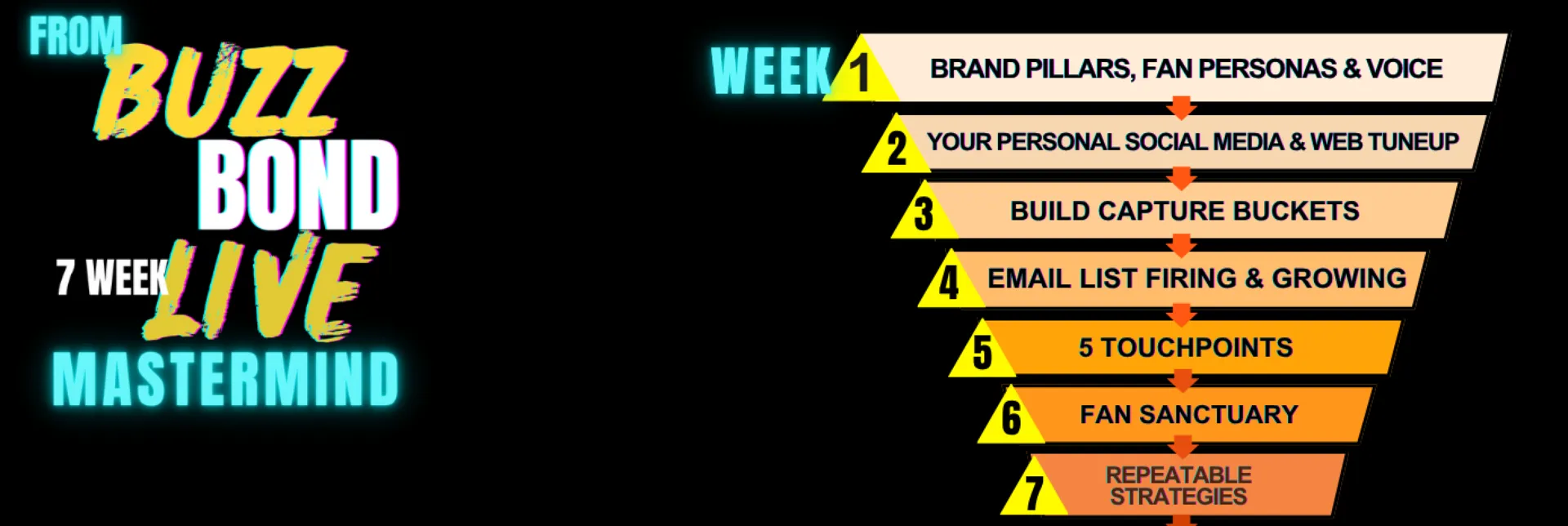 FROM BUZZ BOND 7 WEEK LIVE MASTERMIND

WEEK 1 BRAND PILLARS, FAN PERSONAS & VOICE

2 YOUR PERSONAL SOCIAL MEDIA & WEB TUNEUP

3 BUILD CAPTURE BUCKETS

4 EMAIL LIST FIRING & GROWING

5 5 TOUCHPOINTS

6 FAN SANCTUARY

7 REPEATABLE STRATEGIES